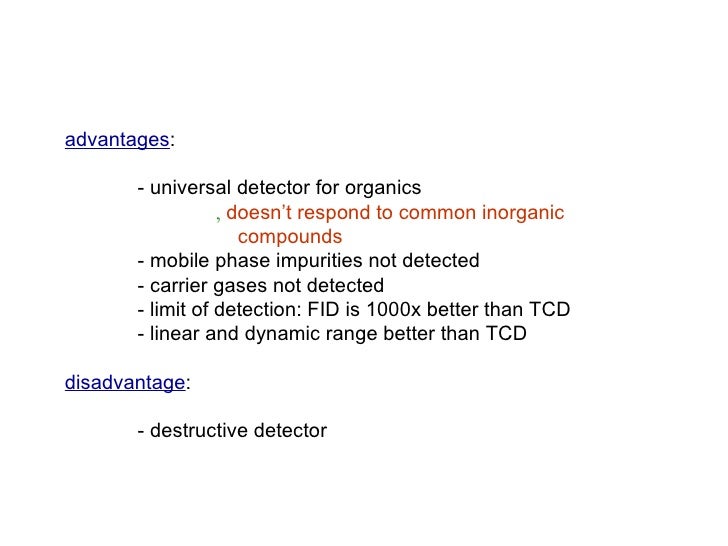 advantages:

- universal detector for organics
, doesn't respond to common inorganic compounds
- mobile phase impurities not detected
- carrier gases not detected
- limit of detection: FID is 1000x better than TCD
- linear and dynamic range better than TCD

disadvantage:

- destructive detector